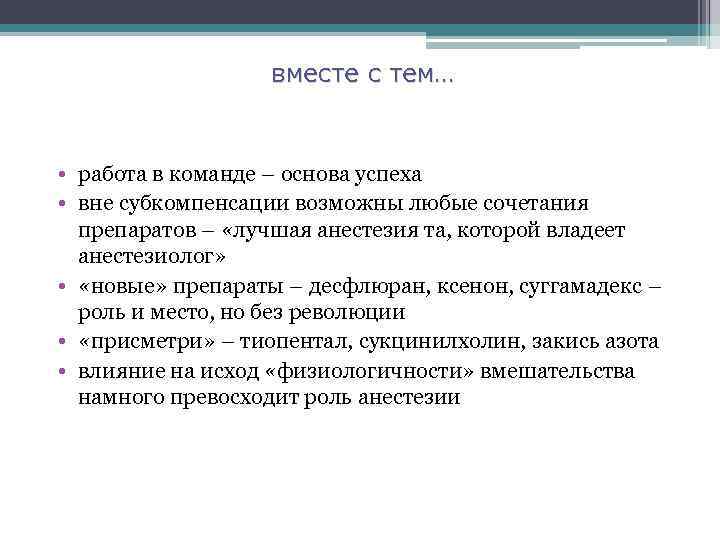 вместе с тем…

• работа в команде – основа успеха
• вне субкомпенсации возможны любые сочетания препаратов – «лучшая анестезия та, которой владеет анестезиолог»
• «новые» препараты – десфлюран, ксенон, суггамадекс – роль и место, но без революции
• «присметри» – тиопентал, сукцинилхолин, закись азота
• влияние на исход «физиологичности» вмешательства намного превосходит роль анестезии